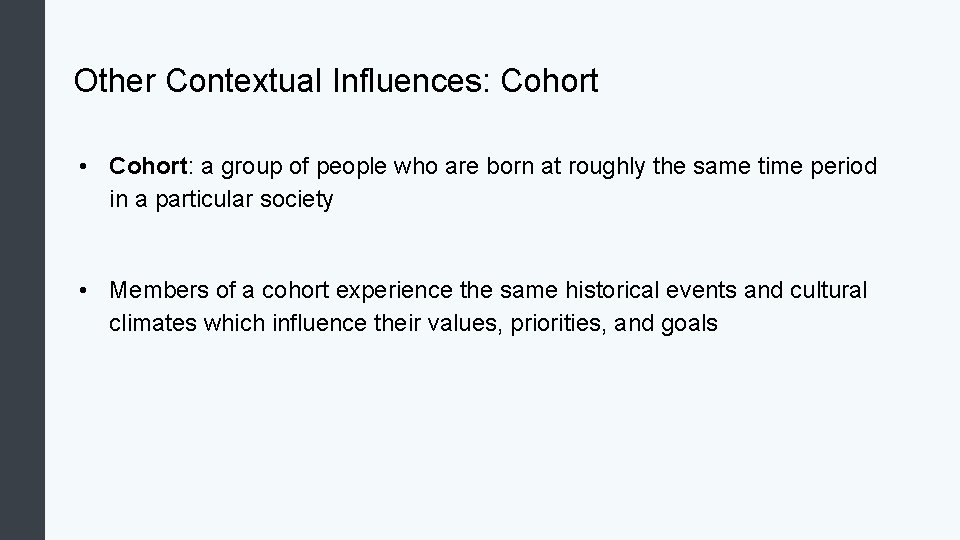 Other Contextual Influences: Cohort

• Cohort: a group of people who are born at roughly the same time period in a particular society

• Members of a cohort experience the same historical events and cultural climates which influence their values, priorities, and goals